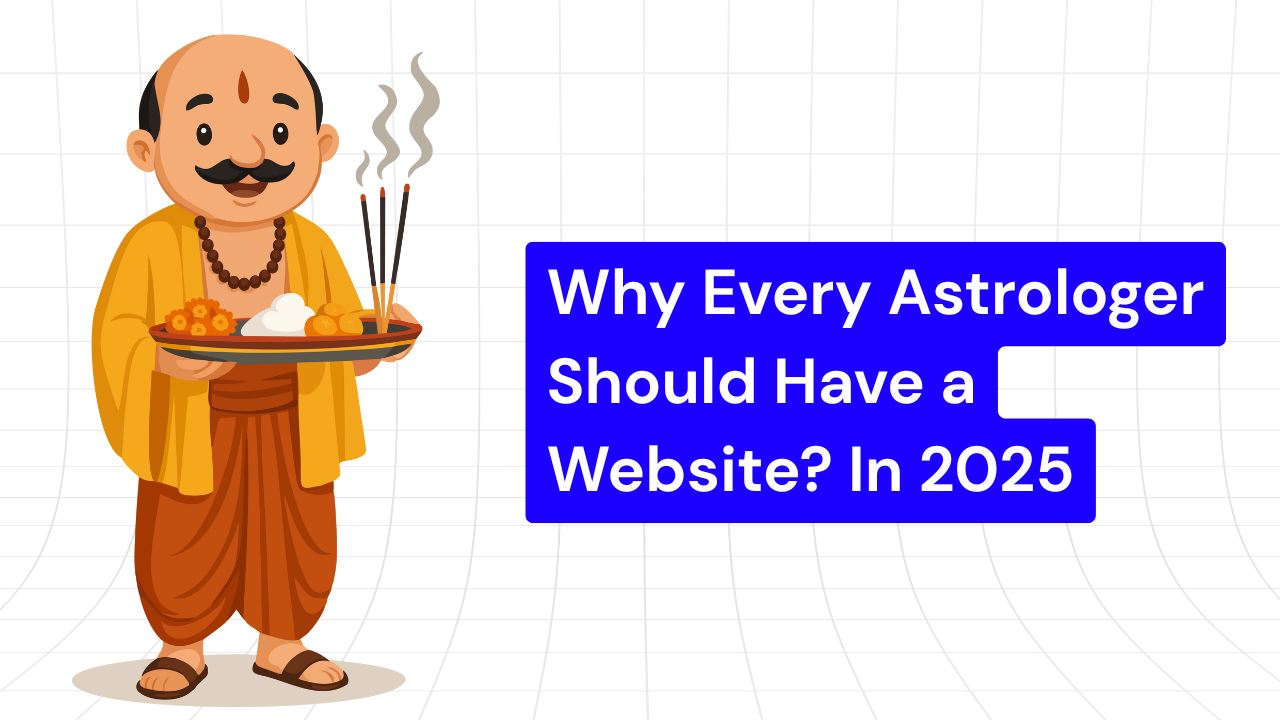 Why Every Astrologer Should Have a Website? In 2025